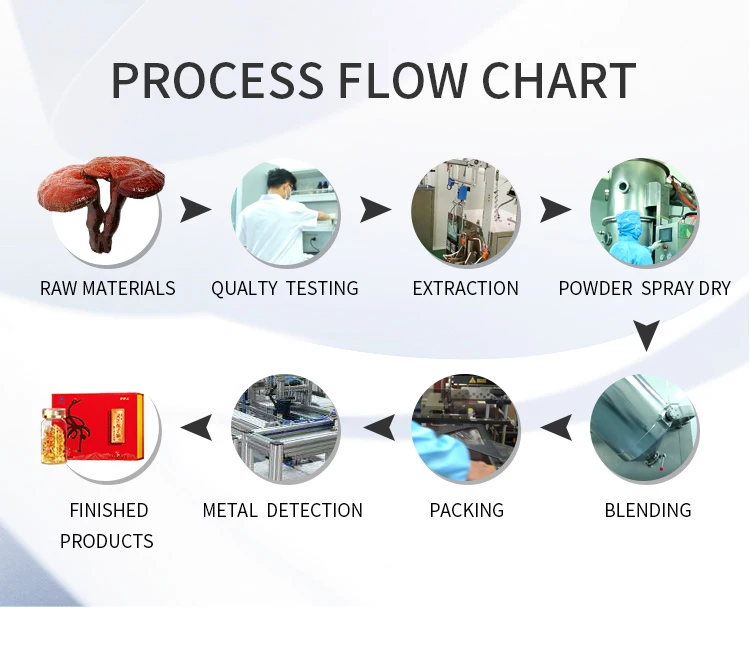 PROCESS FLOW CHART

RAW MATERIALS

QUALTY TESTING

EXTRACTION

POWDER SPRAY DRY

BLENDING

PACKING

METAL DETECTION

FINISHED PRODUCTS